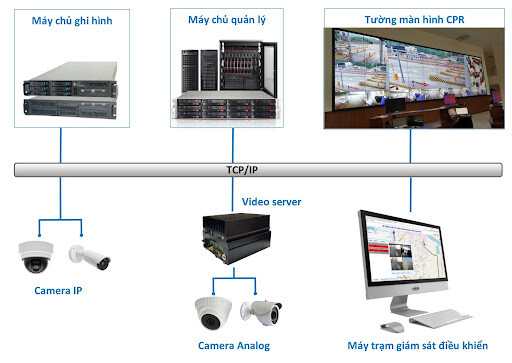 Máy chủ ghi hình

Máy chủ quản lý

Tường màn hình CPR

TCP/IP

Video server

Camera IP

Camera Analog

Máy trạm giám sát điều khiển